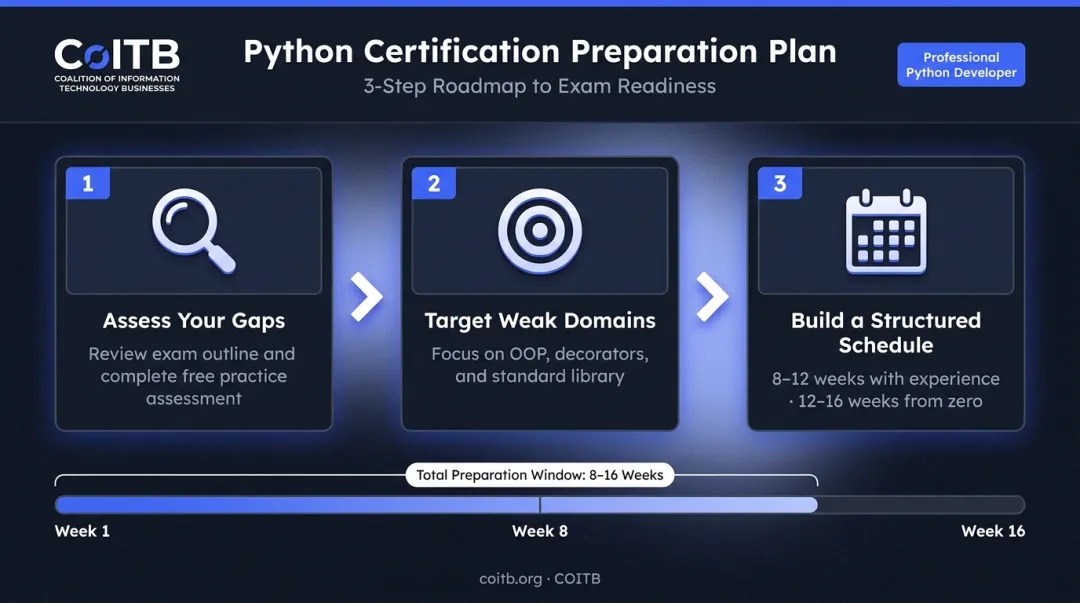 COITB
COALITION OF INFORMATION TECHNOLOGY BUSINESSES

Python Certification Preparation Plan
3-Step Roadmap to Exam Readiness

Professional Python Developer

1
Assess Your Gaps
Review exam outline and complete free practice assessment

2
Target Weak Domains
Focus on OOP, decorators, and standard library

3
Build a Structured Schedule
8–12 weeks with experience · 12–16 weeks from zero

Total Preparation Window: 8–16 Weeks

Week 1
Week 8
Week 16

coitb.org · COITB